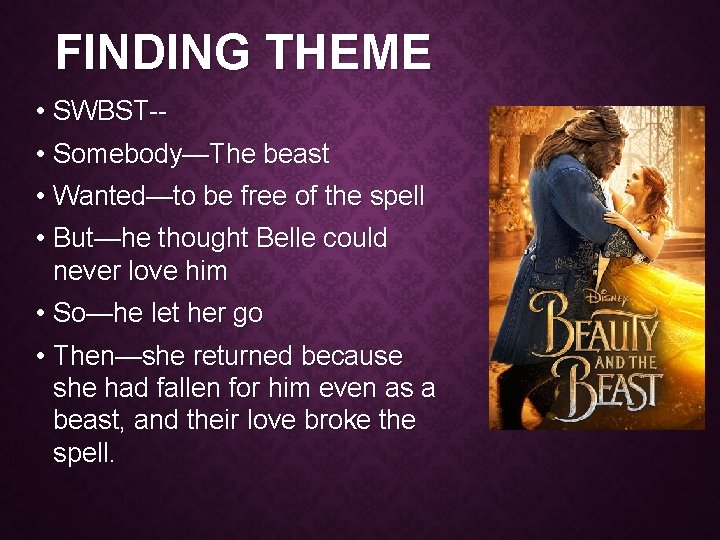 FINDING THEME

• SWBST--
• Somebody—The beast
• Wanted—to be free of the spell
• But—he thought Belle could never love him
• So—he let her go
• Then—she returned because she had fallen for him even as a beast, and their love broke the spell.

Disney
BEAUTY AND THE BEAST